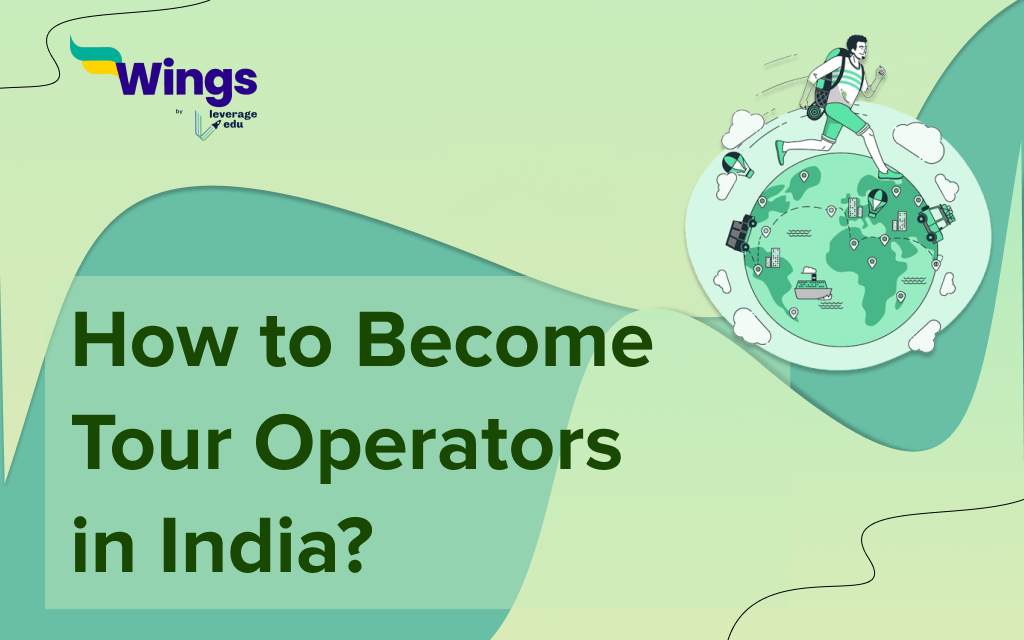 Wings
by
leverage
edu

How to Become Tour Operators in India?